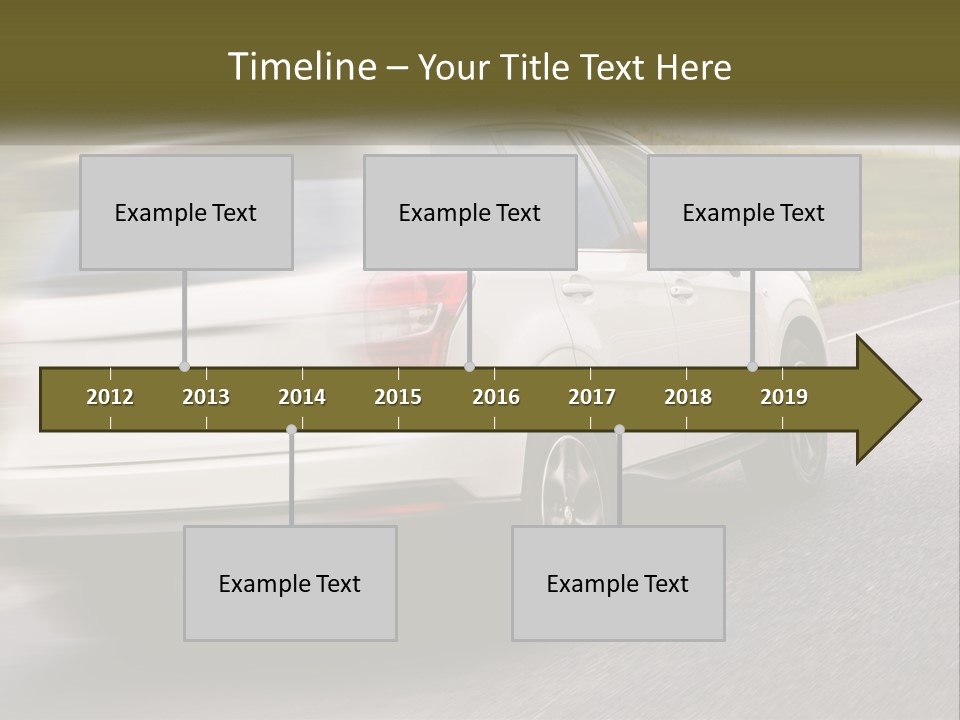 Timeline – Your Title Text Here

Example Text

Example Text

Example Text

2012 2013 2014 2015 2016 2017 2018 2019

Example Text

Example Text